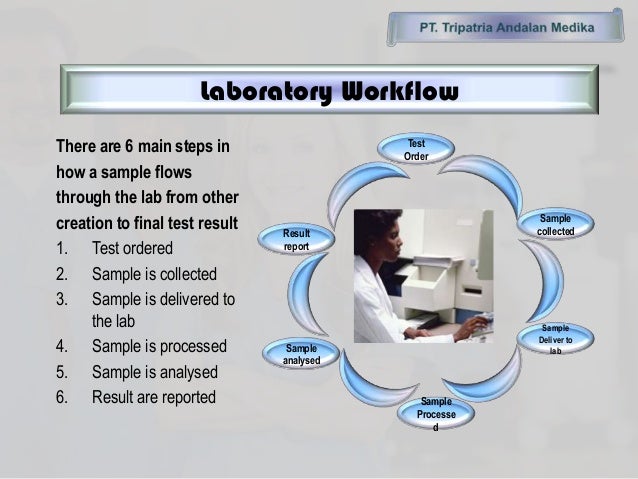 PT. Tripatria Andalan Medika

Laboratory Workflow

There are 6 main steps in how a sample flows through the lab from other creation to final test result

1. Test ordered
2. Sample is collected
3. Sample is delivered to the lab
4. Sample is processed
5. Sample is analysed
6. Result are reported

Test Order

Sample collected

Sample Deliver to lab

Sample Processe d

Sample analysed

Result report